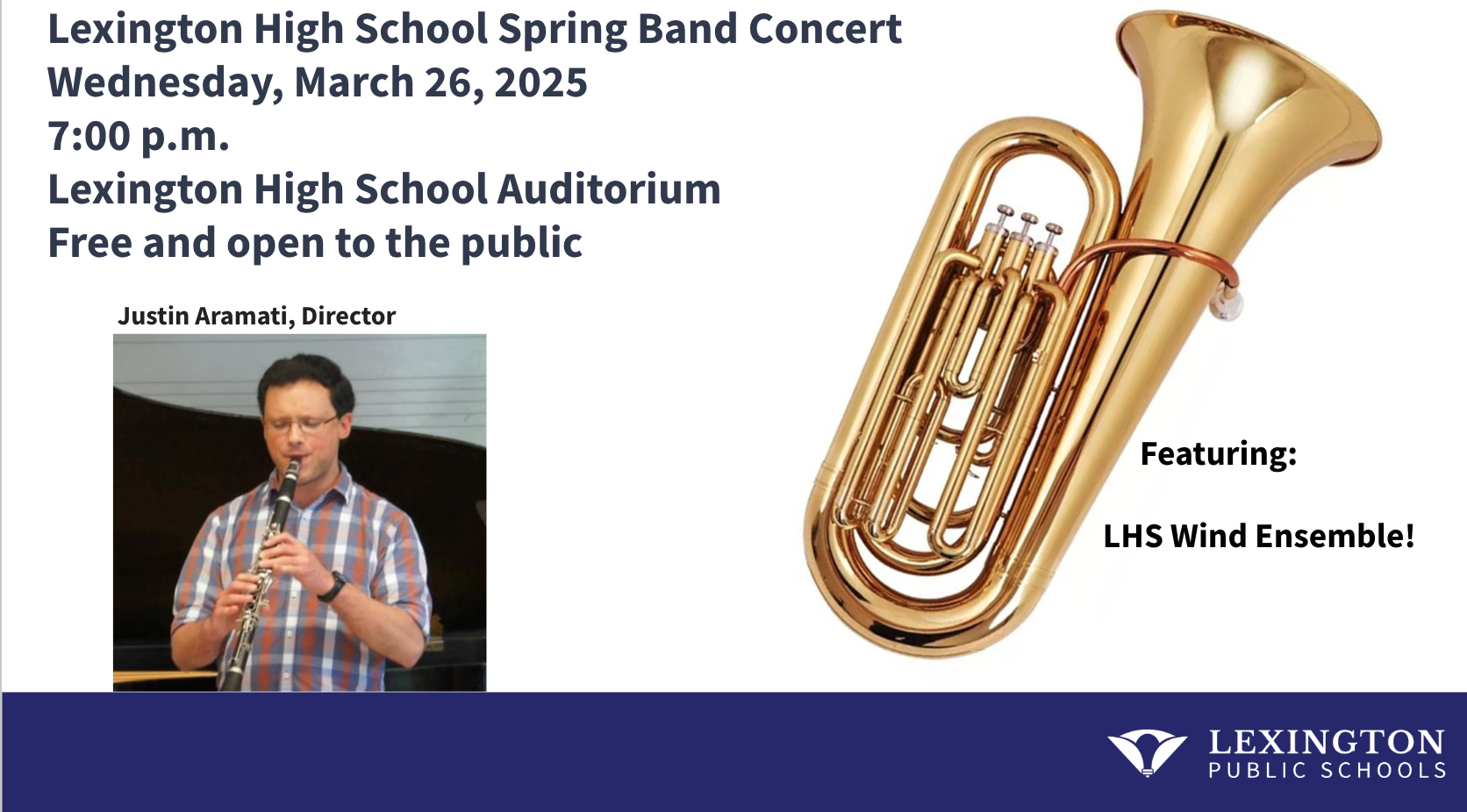 Lexington High School Spring Band Concert
Wednesday, March 26, 2025
7:00 p.m.
Lexington High School Auditorium
Free and open to the public

Justin Aramati, Director

Featuring:

LHS Wind Ensemble!

LEXINGTON
PUBLIC SCHOOLS